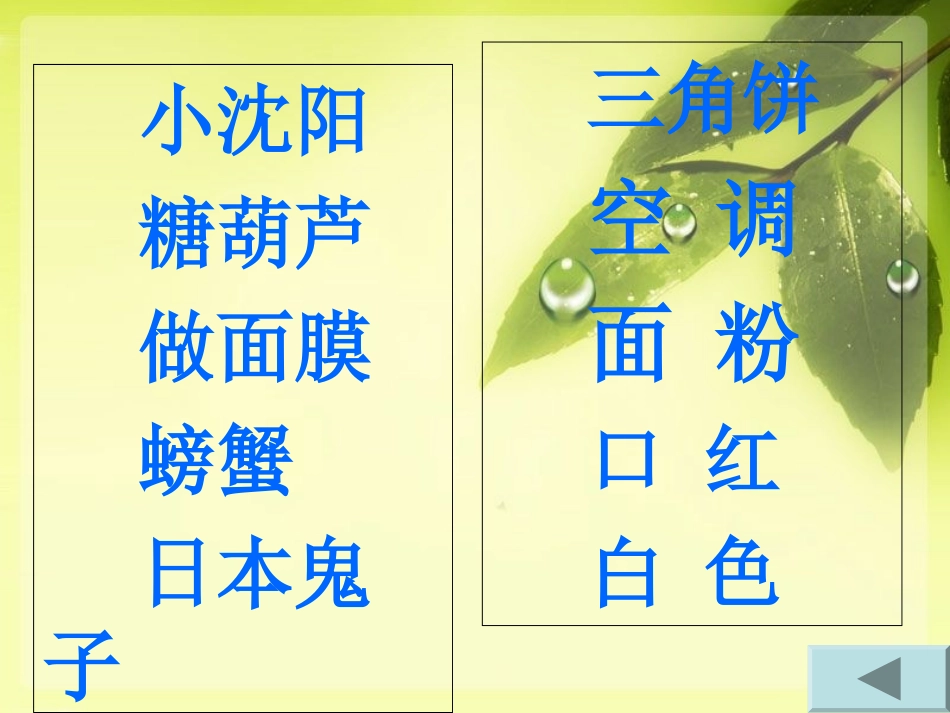 小沈阳
糖葫芦
做面膜
螃蟹
日本鬼子

三角饼
空 调
面 粉
口 红
白 色